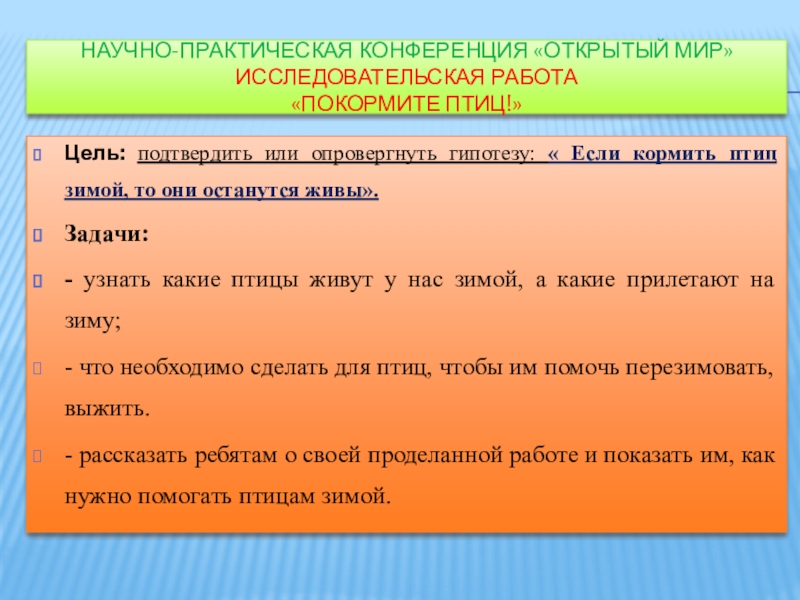 НАУЧНО-ПРАКТИЧЕСКАЯ КОНФЕРЕНЦИЯ «ОТКРЫТЫЙ МИР»
ИССЛЕДОВАТЕЛЬСКАЯ РАБОТА
«ПОКОРМИТЕ ПТИЦ!»

Цель: подтвердить или опровергнуть гипотезу: « Если кормить птиц зимой, то они останутся живы».

Задачи:

- узнать какие птицы живут у нас зимой, а какие прилетают на зиму;

- что необходимо сделать для птиц, чтобы им помочь перезимовать, выжить.

- рассказать ребятам о своей проделанной работе и показать им, как нужно помогать птицам зимой.